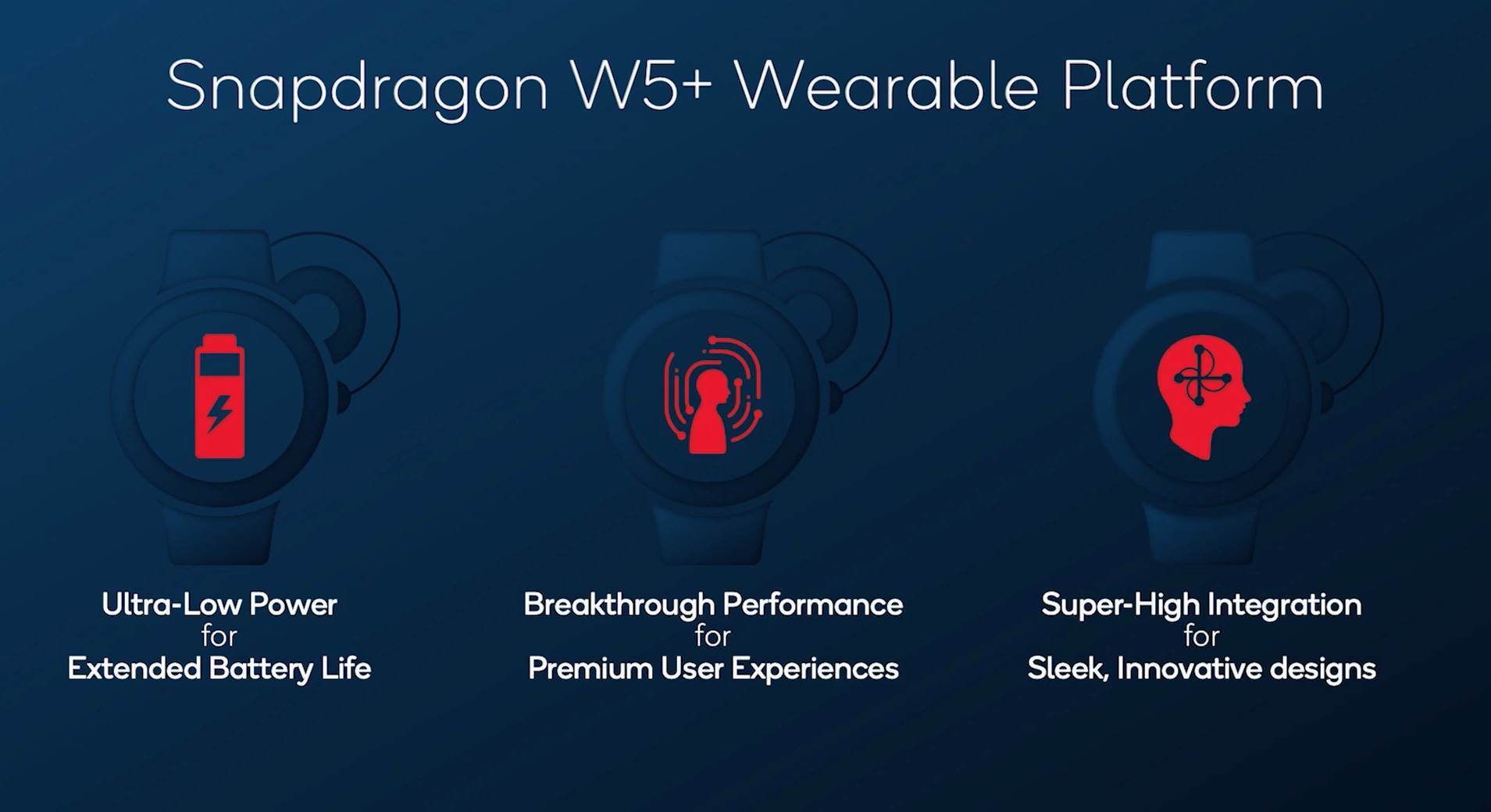 Snapdragon W5+ Wearable Platform

Ultra-Low Power
for
Extended Battery Life

Breakthrough Performance
for
Premium User Experiences

Super-High Integration
for
Sleek, Innovative designs